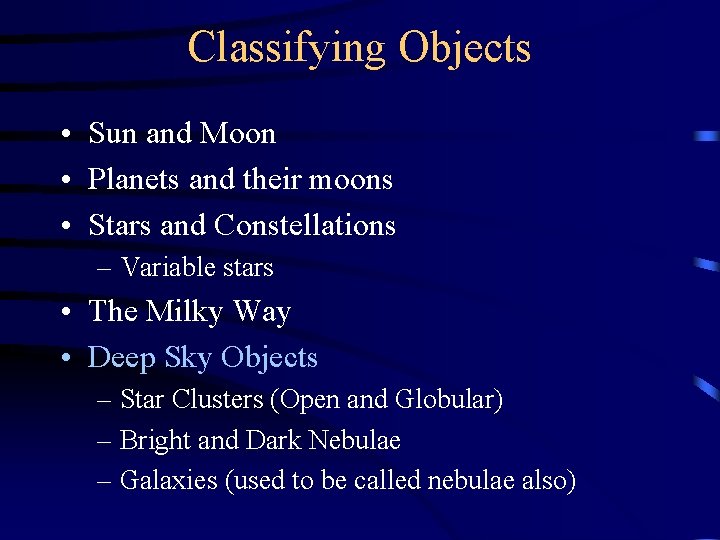 Classifying Objects

• Sun and Moon
• Planets and their moons
• Stars and Constellations
– Variable stars
• The Milky Way
• Deep Sky Objects
– Star Clusters (Open and Globular)
– Bright and Dark Nebulae
– Galaxies (used to be called nebulae also)